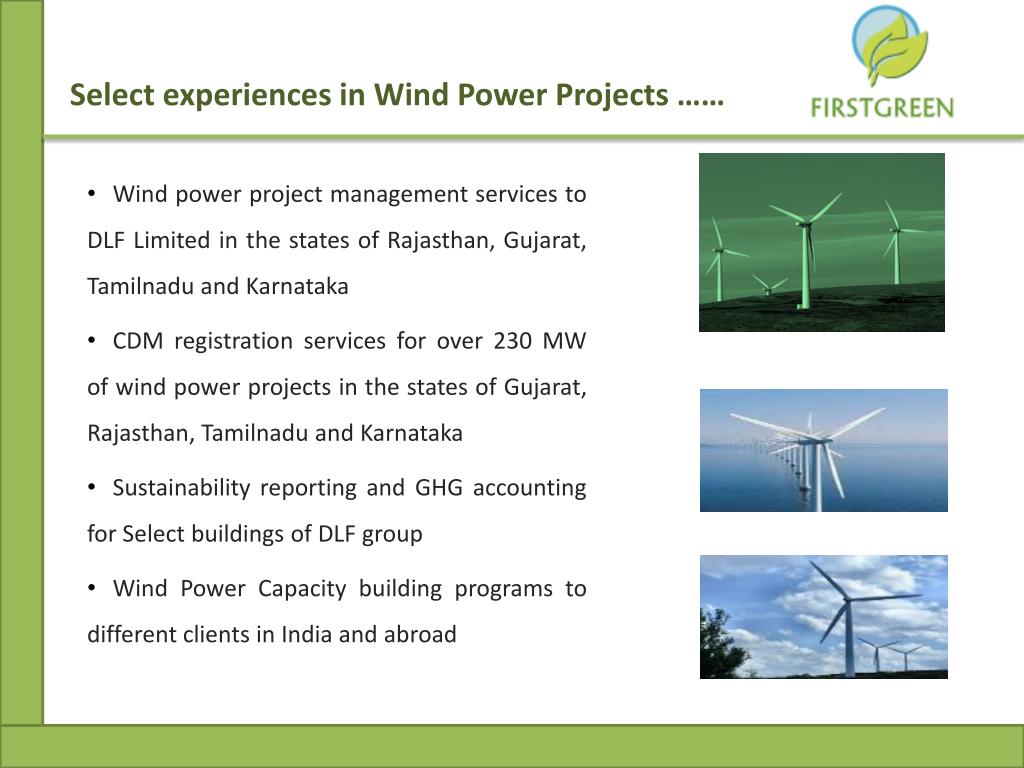 Select experiences in Wind Power Projects ……

FIRSTGREEN

• Wind power project management services to DLF Limited in the states of Rajasthan, Gujarat, Tamilnadu and Karnataka

• CDM registration services for over 230 MW of wind power projects in the states of Gujarat, Rajasthan, Tamilnadu and Karnataka

• Sustainability reporting and GHG accounting for Select buildings of DLF group

• Wind Power Capacity building programs to different clients in India and abroad